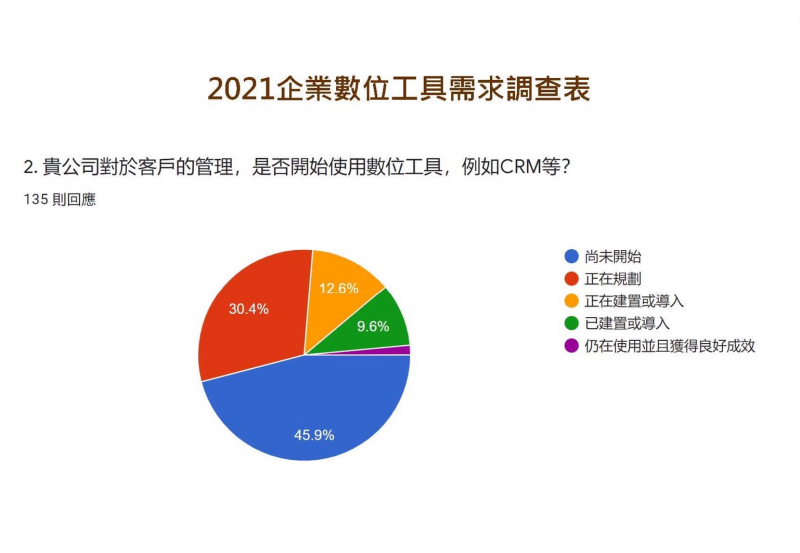 2021企業數位工具需求調查表

2. 貴公司對於客戶的管理，是否開始使用數位工具，例如CRM等?

135 則回應

30.4%
12.6%
9.6%
45.9%

尚未開始
正在規劃
正在建置或導入
已建置或導入
仍在使用並且獲得良好成效